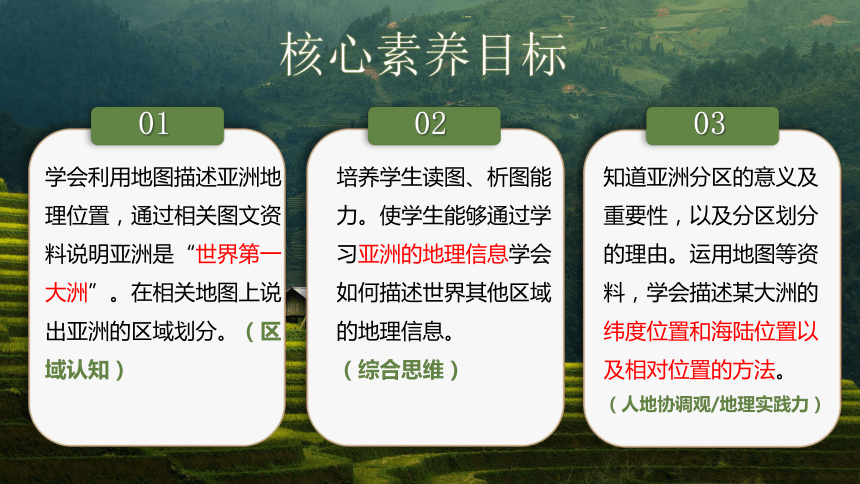 核心素养目标

01

学会利用地图描述亚洲地理位置，通过相关图文资料说明亚洲是“世界第一大洲”。在相关地图上说出亚洲的区域划分。（区域认知）

02

培养学生读图、析图能力。使学生能够通过学习亚洲的地理信息学会如何描述世界其他区域的地理信息。

（综合思维）

03

知道亚洲分区的意义及重要性，以及分区划分的理由。运用地图等资料，学会描述某大洲的纬度位置和海陆位置以及相对位置的方法。

（人地协调观/地理实践力）